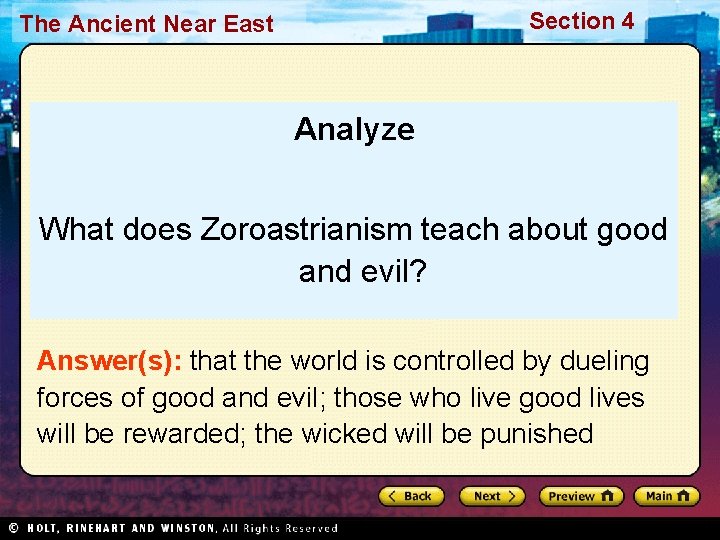 The Ancient Near East

Section 4

Analyze

What does Zoroastrianism teach about good and evil?

Answer(s): that the world is controlled by dueling forces of good and evil; those who live good lives will be rewarded; the wicked will be punished

Back

Next

Preview

Main

© HOLT, RINEHART AND WINSTON, All Rights Reserved